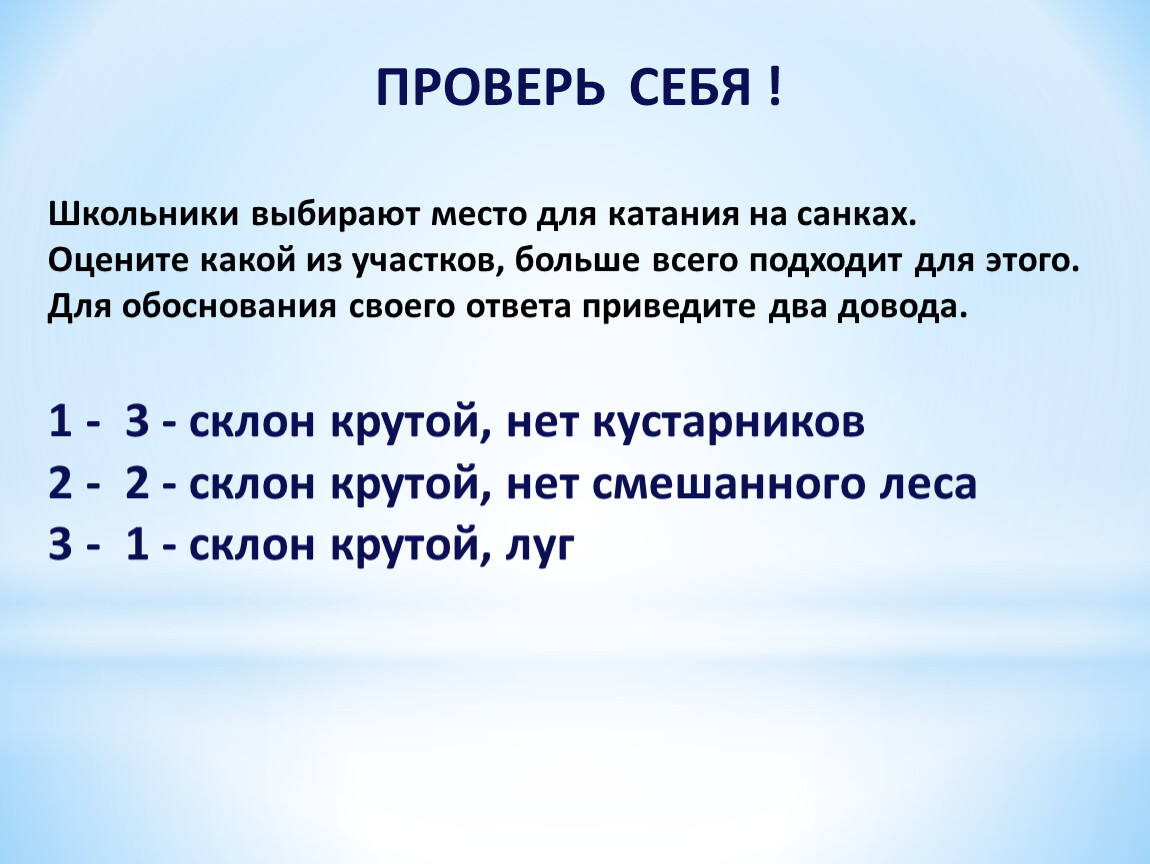 ПРОВЕРЬ СЕБЯ !

Школьники выбирают место для катания на санках. Оцените какой из участков, больше всего подходит для этого. Для обоснования своего ответа приведите два довода.

1 - 3 - склон крутой, нет кустарников
2 - 2 - склон крутой, нет смешанного леса
3 - 1 - склон крутой, луг